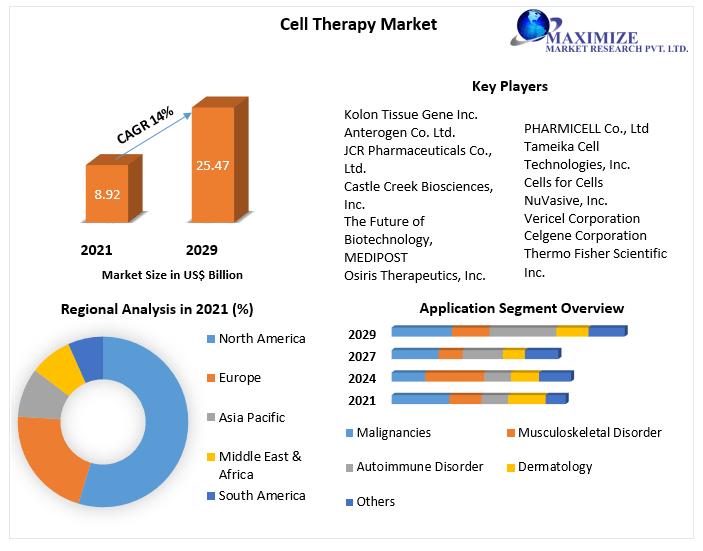 Cell Therapy Market

MAXIMIZE
MARKET RESEARCH PVT. LTD.

CAGR 14%

8.92

25.47

2021

2029

Market Size in US$ Billion

Key Players

Kolon Tissue Gene Inc.
Anterogen Co. Ltd.
JCR Pharmaceuticals Co., Ltd.
Castle Creek Biosciences, Inc.
The Future of Biotechnology,
MEDIPOST
Osiris Therapeutics, Inc.

PHARMICELL Co., Ltd
Tameika Cell Technologies, Inc.
Cells for Cells
NuVasive, Inc.
Vericel Corporation
Celgene Corporation
Thermo Fisher Scientific Inc.

Regional Analysis in 2021 (%)

North America
Europe
Asia Pacific
Middle East & Africa
South America

Application Segment Overview

2029
2027
2024
2021

Malignancies
Musculoskeletal Disorder
Autoimmune Disorder
Dermatology
Others